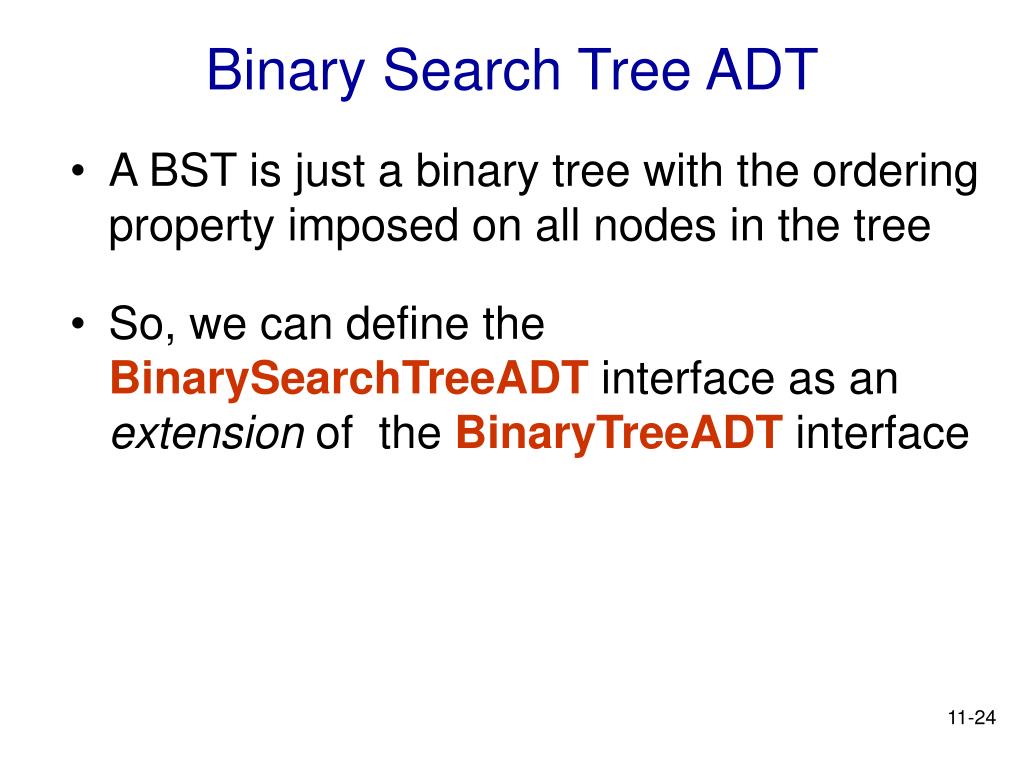 Binary Search Tree ADT

• A BST is just a binary tree with the ordering property imposed on all nodes in the tree

• So, we can define the BinarySearchTreeADT interface as an extension of the BinaryTreeADT interface

11-24